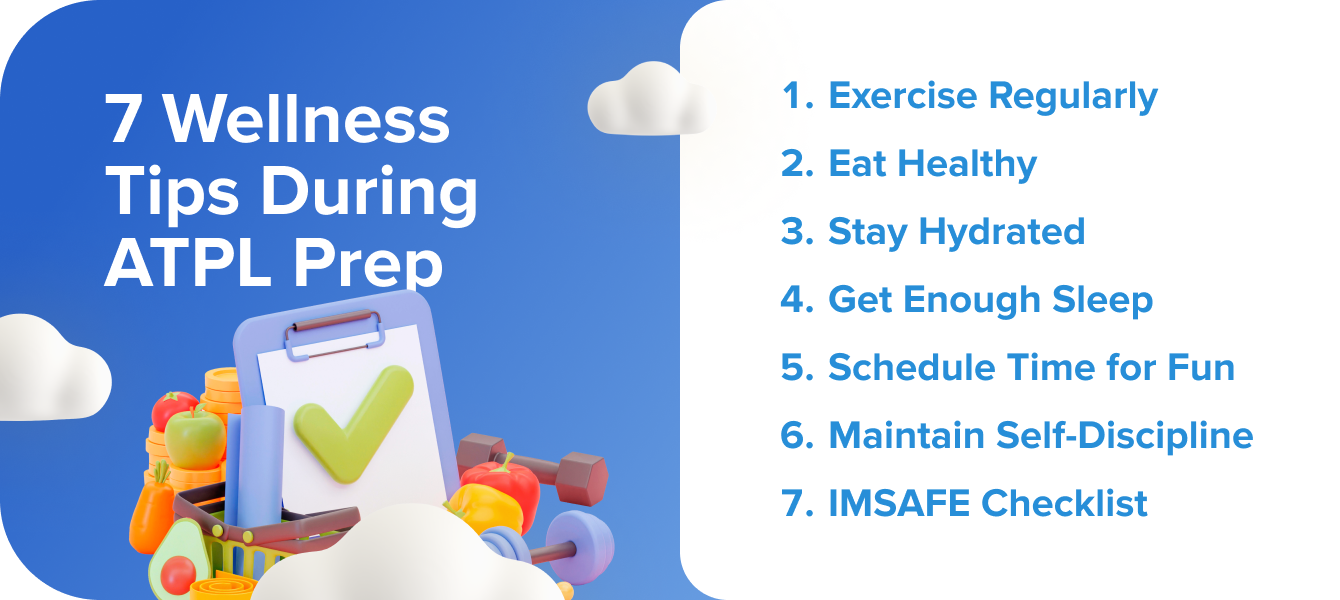 7 Wellness Tips During ATPL Prep

1. Exercise Regularly
2. Eat Healthy
3. Stay Hydrated
4. Get Enough Sleep
5. Schedule Time for Fun
6. Maintain Self-Discipline
7. IMSAFE Checklist